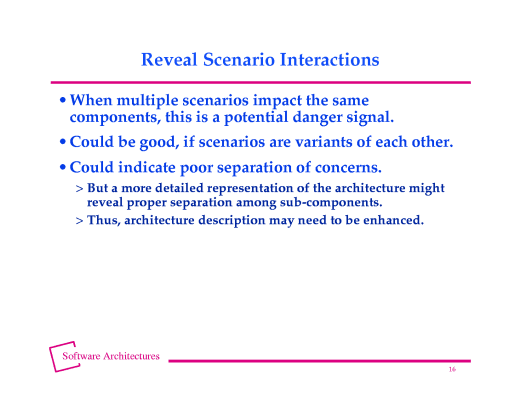 Reveal Scenario Interactions

• When multiple scenarios impact the same components, this is a potential danger signal.

• Could be good, if scenarios are variants of each other.

• Could indicate poor separation of concerns.

> But a more detailed representation of the architecture might reveal proper separation among sub-components.

> Thus, architecture description may need to be enhanced.

Software Architectures

16